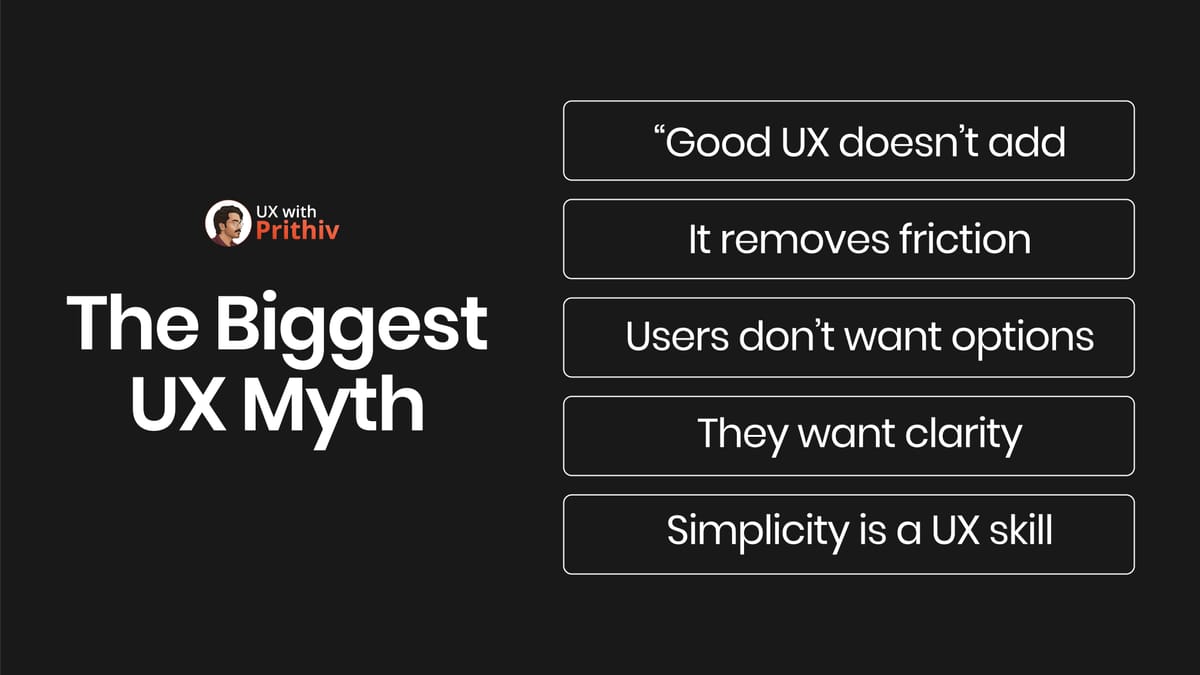 UX with
Prithiv

The Biggest UX Myth

“Good UX doesn’t add

It removes friction

Users don’t want options

They want clarity

Simplicity is a UX skill